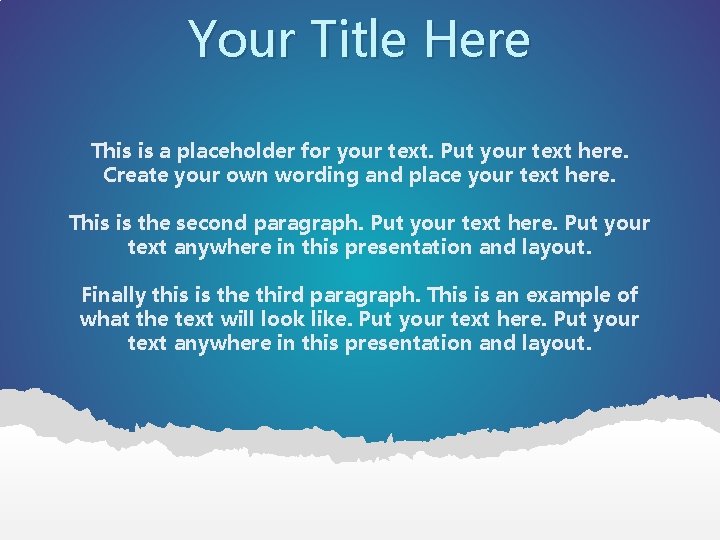 Your Title Here

This is a placeholder for your text. Put your text here. Create your own wording and place your text here.

This is the second paragraph. Put your text here. Put your text anywhere in this presentation and layout.

Finally this is the third paragraph. This is an example of what the text will look like. Put your text here. Put your text anywhere in this presentation and layout.